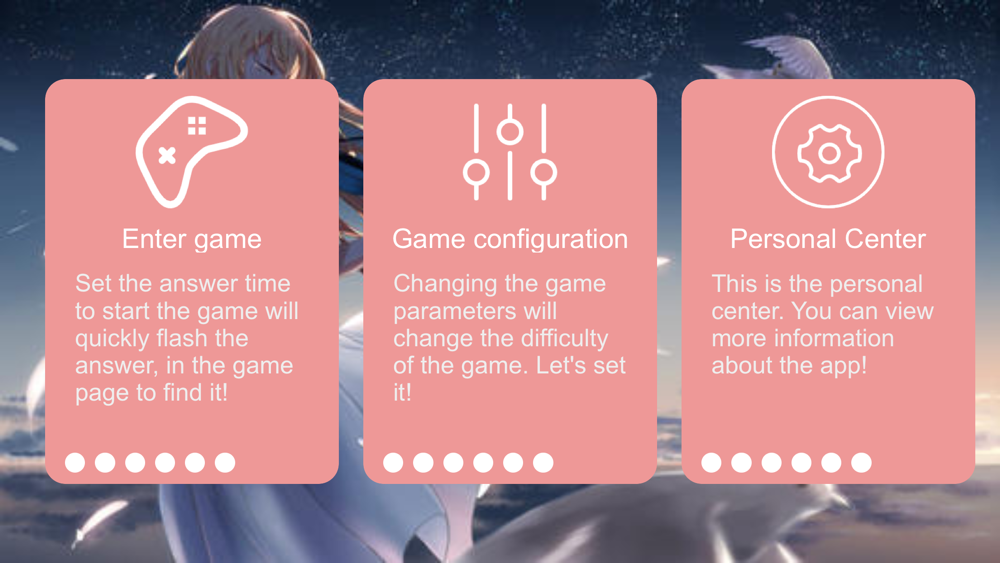 Enter game

Set the answer time to start the game will quickly flash the answer, in the game page to find it!

Game configuration

Changing the game parameters will change the difficulty of the game. Let's set it!

Personal Center

This is the personal center. You can view more information about the app!